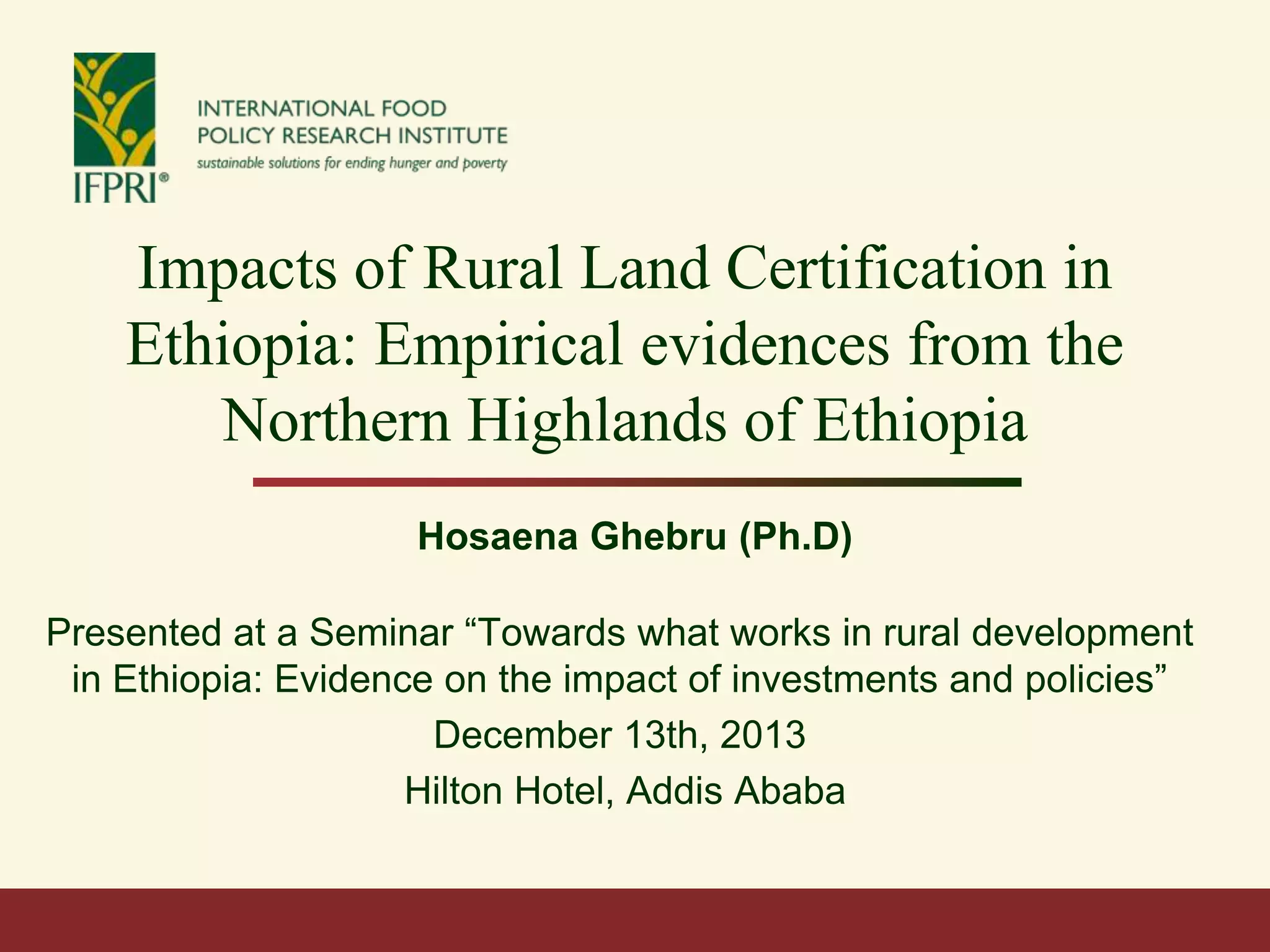 IFPRI®

INTERNATIONAL FOOD POLICY RESEARCH INSTITUTE
sustainable solutions for ending hunger and poverty

Impacts of Rural Land Certification in Ethiopia: Empirical evidences from the Northern Highlands of Ethiopia

Hosaena Ghebru (Ph.D)

Presented at a Seminar “Towards what works in rural development in Ethiopia: Evidence on the impact of investments and policies”

December 13th, 2013

Hilton Hotel, Addis Ababa